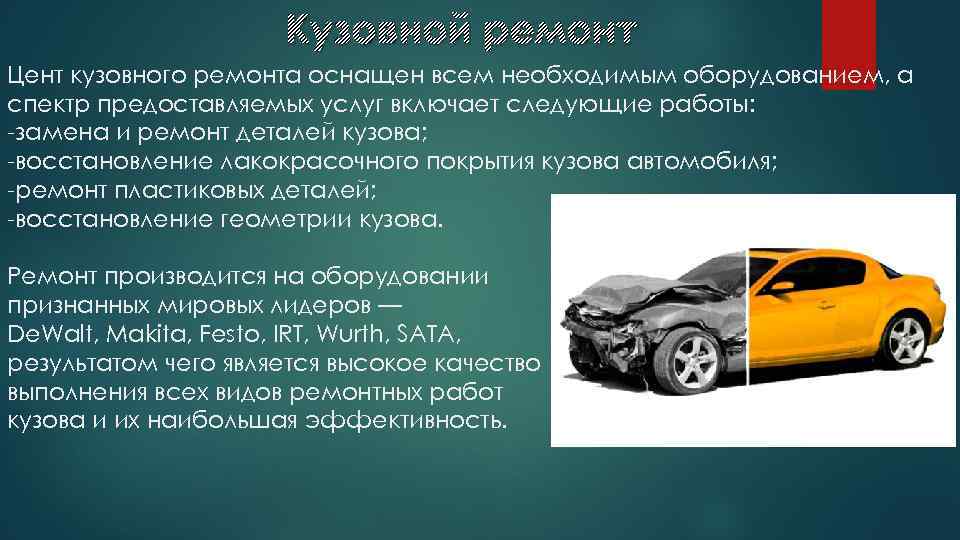 Кузовной ремонт

Цент кузовного ремонта оснащен всем необходимым оборудованием, а спектр предоставляемых услуг включает следующие работы:
-замена и ремонт деталей кузова;
-восстановление лакокрасочного покрытия кузова автомобиля;
-ремонт пластиковых деталей;
-восстановление геометрии кузова.

Ремонт производится на оборудовании признанных мировых лидеров — DeWalt, Makita, Festo, IRT, Wurth, SATA, результатом чего является высокое качество выполнения всех видов ремонтных работ кузова и их наибольшая эффективность.